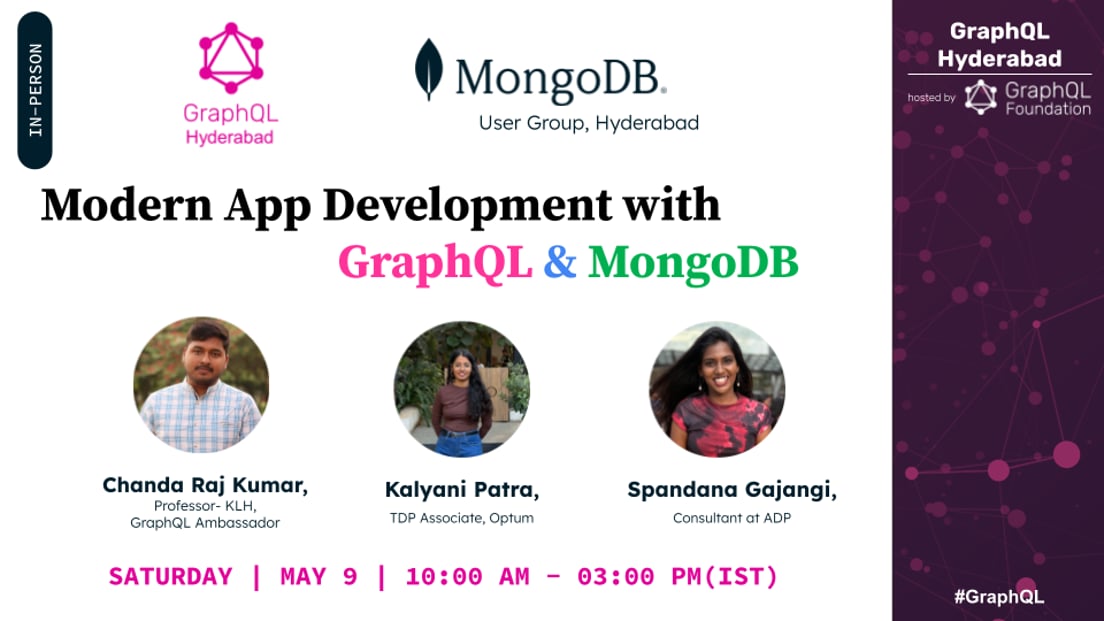 IN-PERSON

GraphQL
Hyderabad

MongoDB.
User Group, Hyderabad

GraphQL
Hyderabad
hosted by GraphQL Foundation

Modern App Development with
GraphQL & MongoDB

Chanda Raj Kumar,
Professor- KLH,
GraphQL Ambassador

Kalyani Patra,
TDP Associate, Optum

Spandana Gajangi,
Consultant at ADP

SATURDAY | MAY 9 | 10:00 AM - 03:00 PM(IST)

#GraphQL